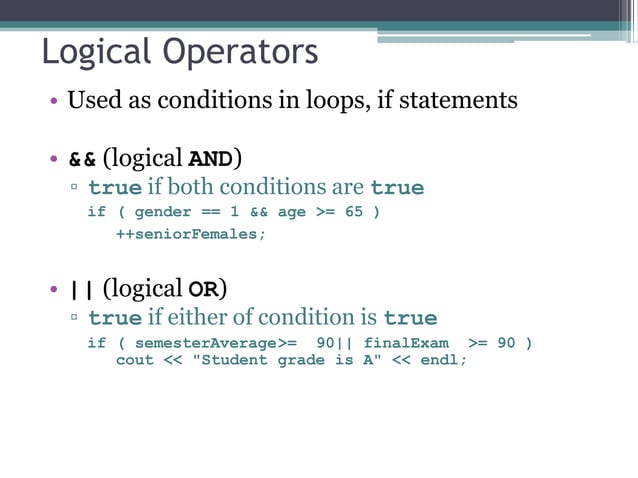 Logical Operators

• Used as conditions in loops, if statements

• && (logical AND)
▫ true if both conditions are true
if ( gender == 1 && age >= 65 )
++seniorFemales;

• || (logical OR)
▫ true if either of condition is true
if ( semesterAverage>= 90|| finalExam >= 90 )
cout << "Student grade is A" << endl;